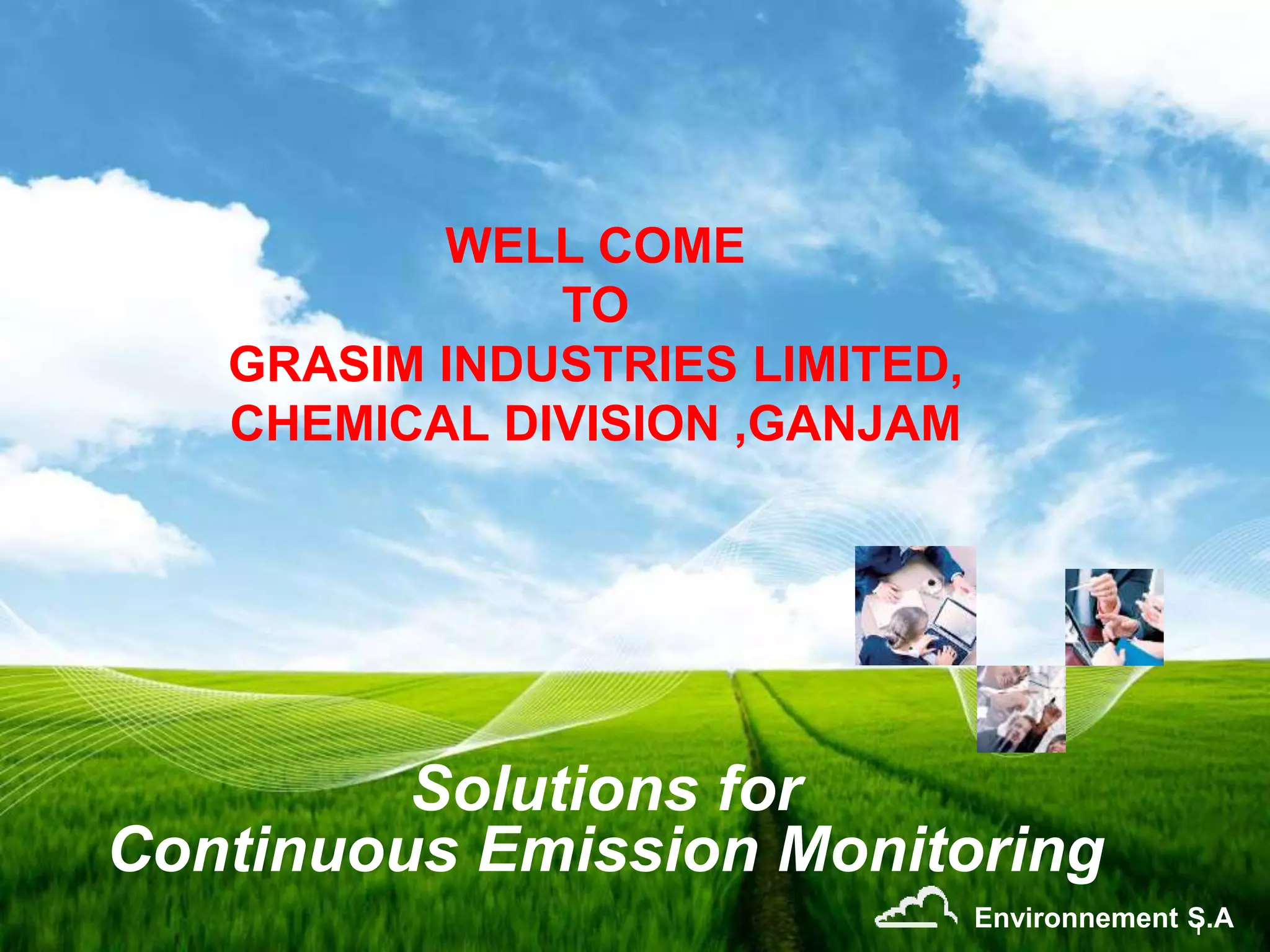 WELL COME
TO
GRASIM INDUSTRIES LIMITED,
CHEMICAL DIVISION ,GANJAM

Solutions for
Continuous Emission Monitoring

Environnement S.A